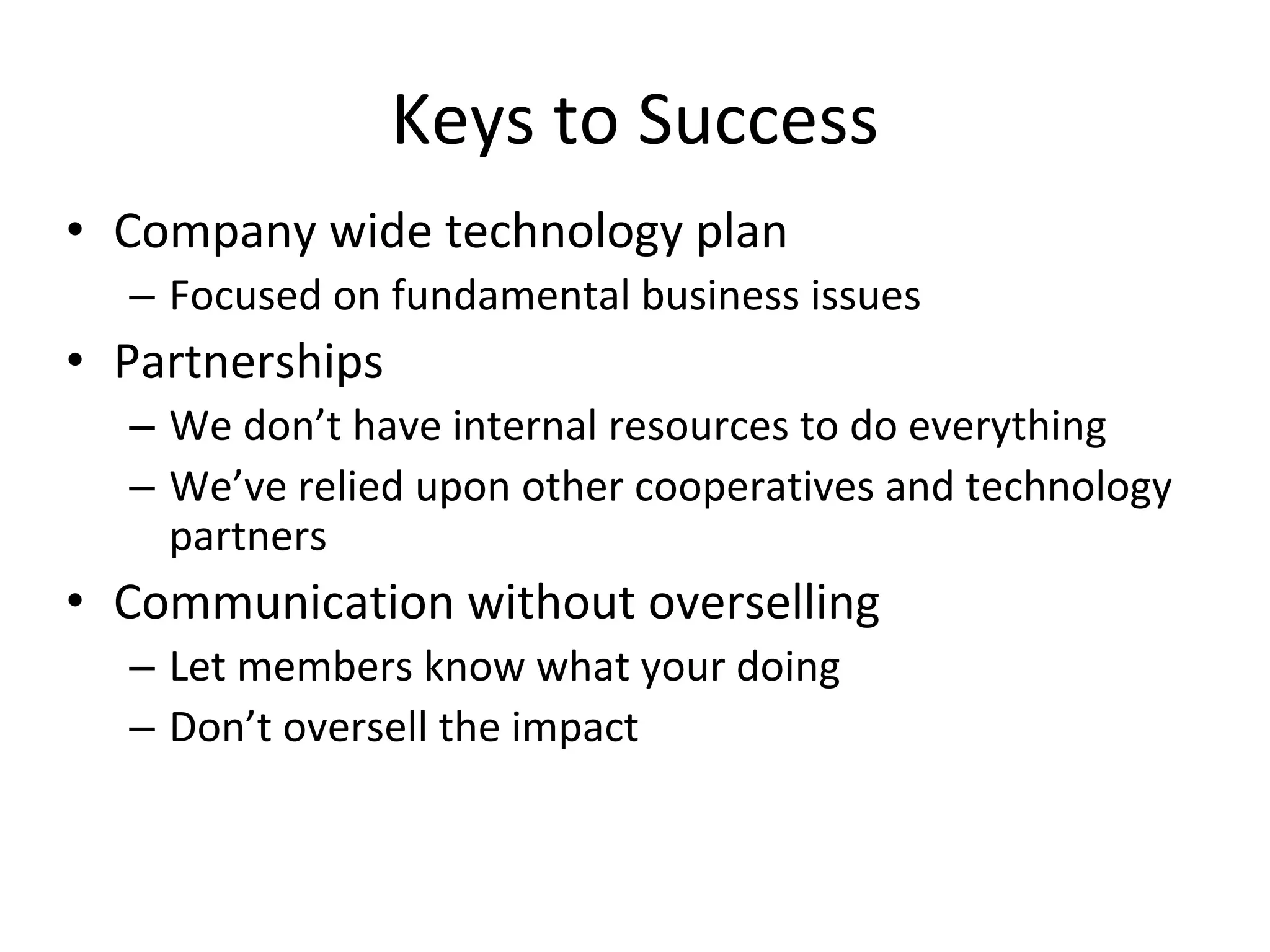 Keys to Success

• Company wide technology plan
– Focused on fundamental business issues
• Partnerships
– We don’t have internal resources to do everything
– We’ve relied upon other cooperatives and technology partners
• Communication without overselling
– Let members know what your doing
– Don’t oversell the impact